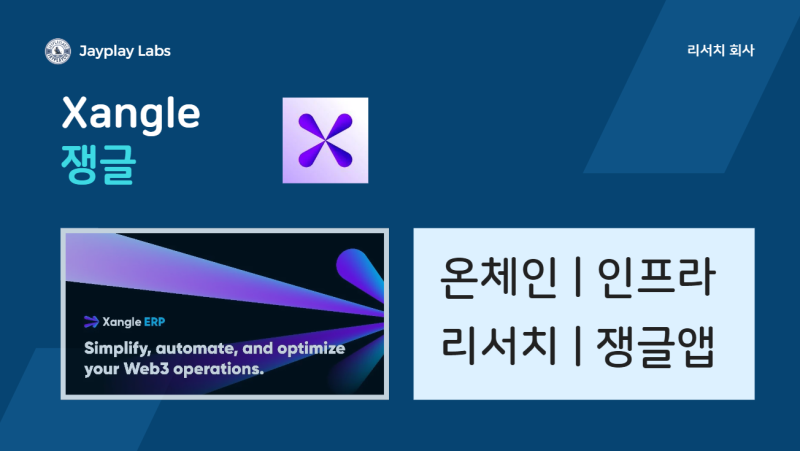 Jayplay Labs

리서치 회사

Xangle
쟁글

Xangle ERP

Simplify, automate, and optimize your Web3 operations.

온체인 | 인프라
리서치 | 쟁글앱